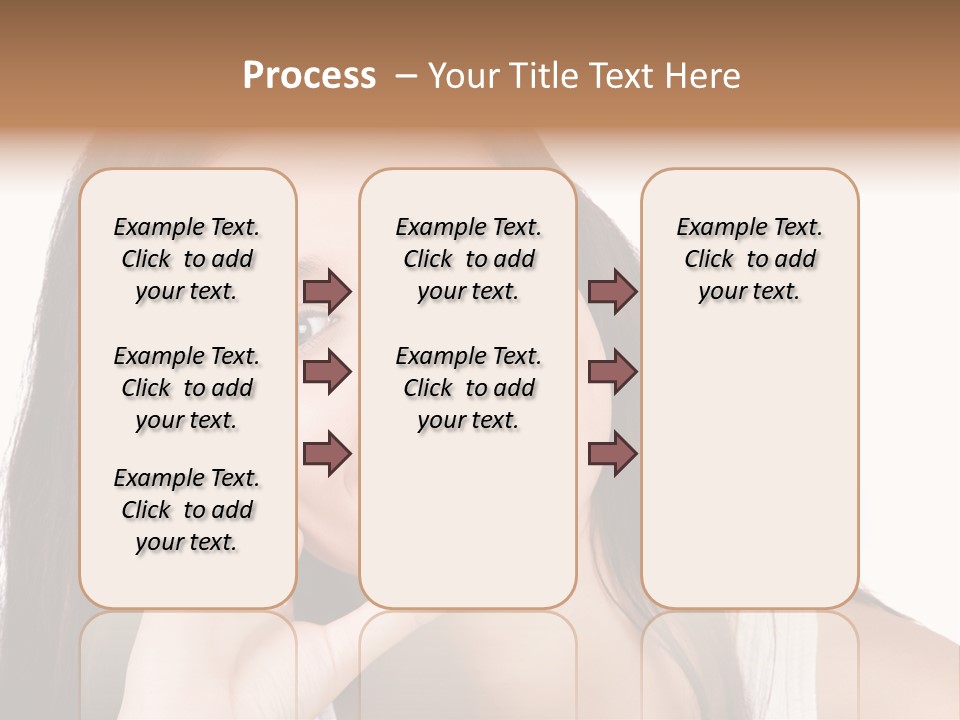 Process – Your Title Text Here

Example Text. Click to add your text.

Example Text. Click to add your text.

Example Text. Click to add your text.

Example Text. Click to add your text.

Example Text. Click to add your text.

Example Text. Click to add your text.